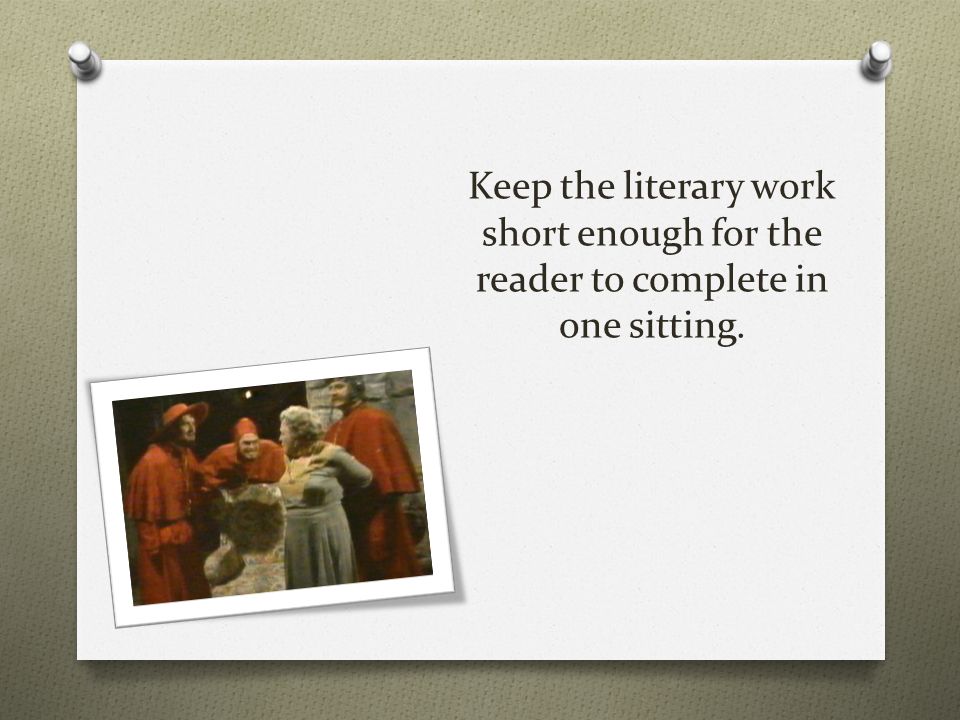 Keep the literary work short enough for the reader to complete in one sitting.